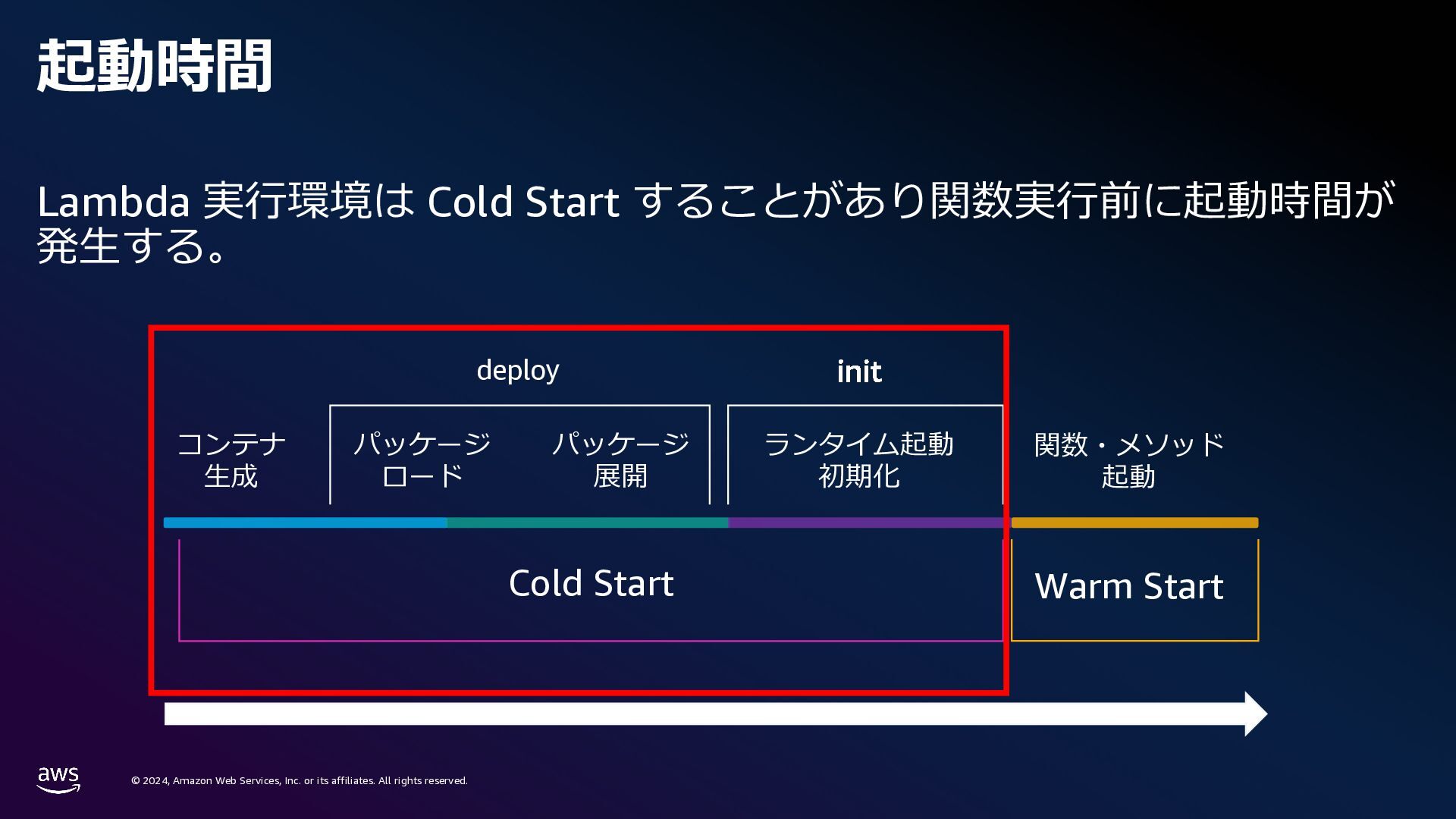 起動時間

Lambda 実行環境は Cold Start することがあり関数実行前に起動時間が発生する。

deploy

init

コンテナ生成

パッケージロード

パッケージ展開

ランタイム起動初期化

関数・メソッド起動

Cold Start

Warm Start

aws

© 2024, Amazon Web Services, Inc. or its affiliates. All rights reserved.